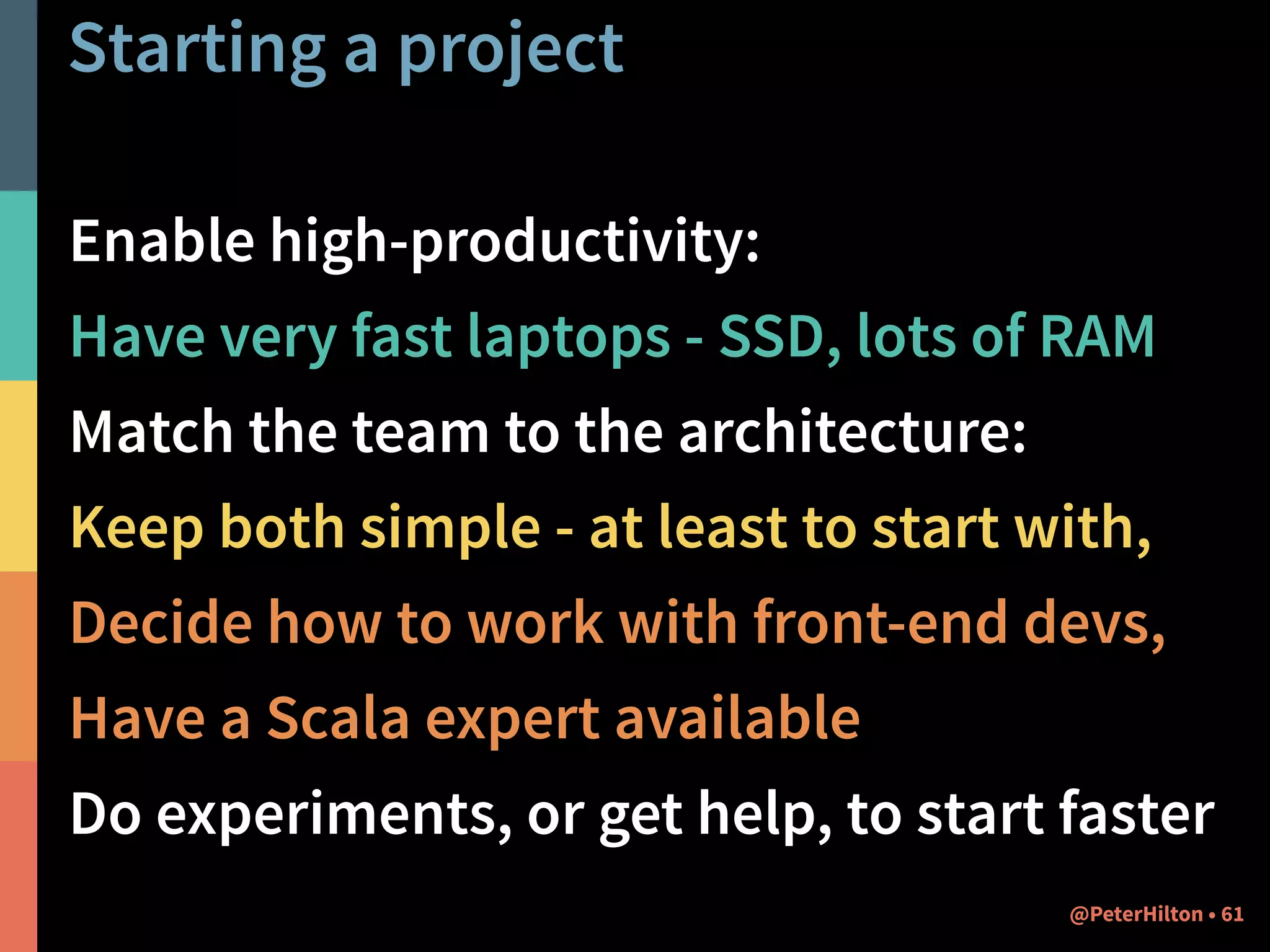 Starting a project

Enable high-productivity:

Have very fast laptops - SSD, lots of RAM

Match the team to the architecture:

Keep both simple - at least to start with,

Decide how to work with front-end devs,

Have a Scala expert available

Do experiments, or get help, to start faster

@PeterHilton • 61